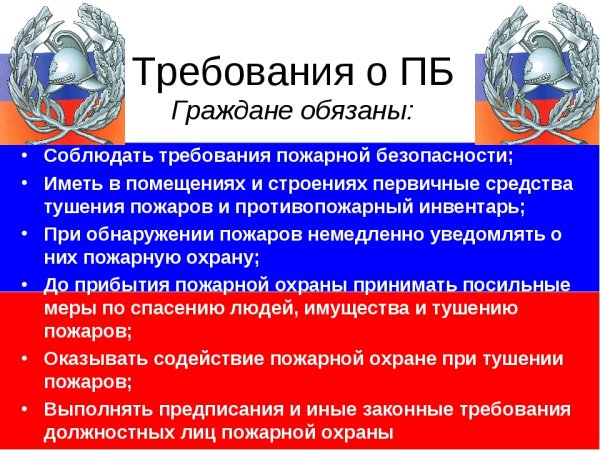 Требования о ПБ
Граждане обязаны:

• Соблюдать требования пожарной безопасности;
• Иметь в помещениях и строениях первичные средства тушения пожаров и противопожарный инвентарь;
• При обнаружении пожаров немедленно уведомлять о них пожарную охрану;
• До прибытия пожарной охраны принимать посильные меры по спасению людей, имущества и тушению пожаров;
• Оказывать содействие пожарной охране при тушении пожаров;
• Выполнять предписания и иные законные требования должностных лиц пожарной охраны